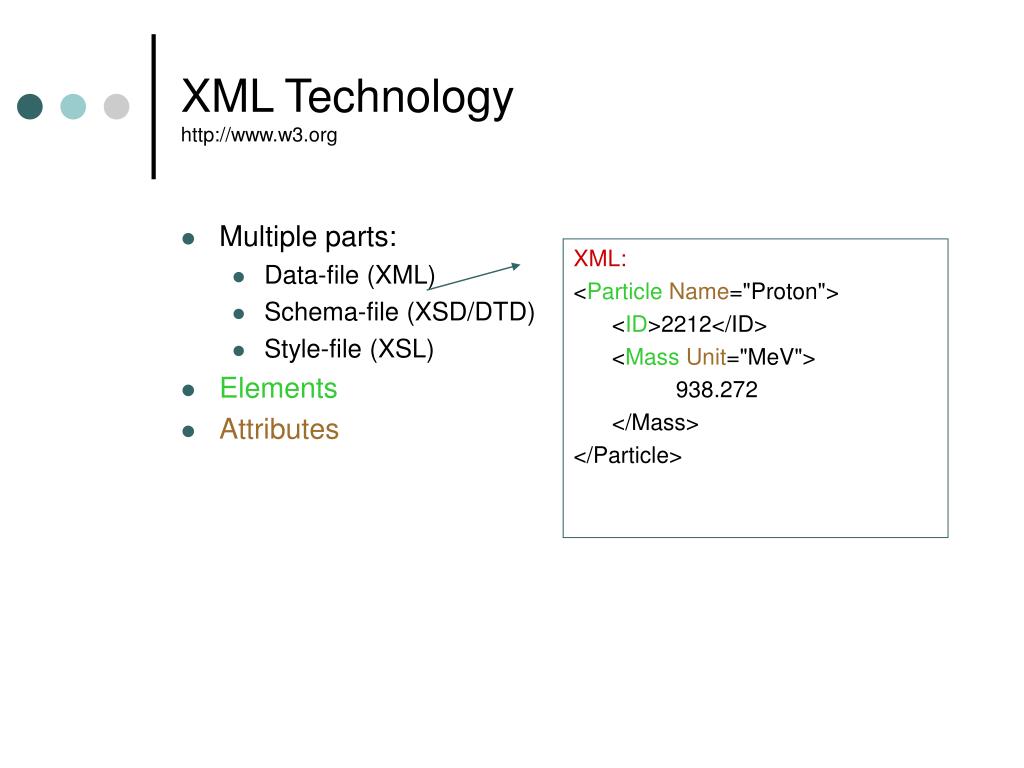 XML Technology
http://www.w3.org

- Multiple parts:
  - Data-file (XML)
  - Schema-file (XSD/DTD)
  - Style-file (XSL)
- Elements
- Attributes

XML:
<Particle Name="Proton">
<ID>2212</ID>
<Mass Unit="MeV">
938.272
</Mass>
</Particle>